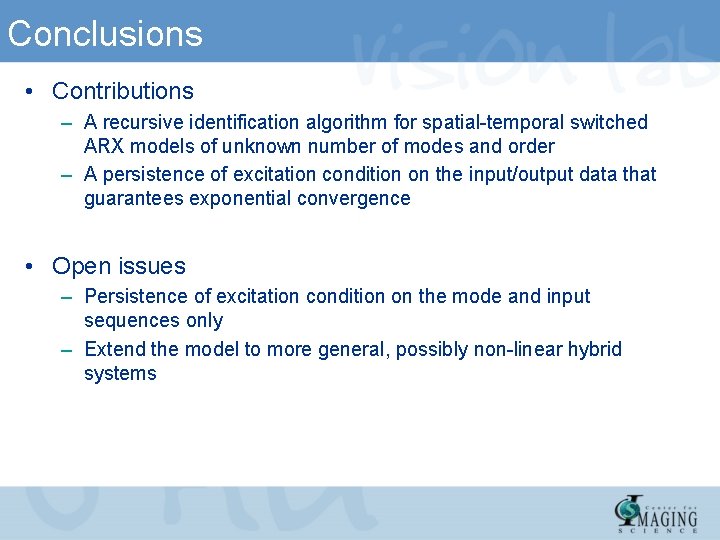 Conclusions

vision lab

• Contributions
– A recursive identification algorithm for spatial-temporal switched ARX models of unknown number of modes and order
– A persistence of excitation condition on the input/output data that guarantees exponential convergence

• Open issues
– Persistence of excitation condition on the mode and input sequences only
– Extend the model to more general, possibly non-linear hybrid systems

Center for IMAGING SCIENCE